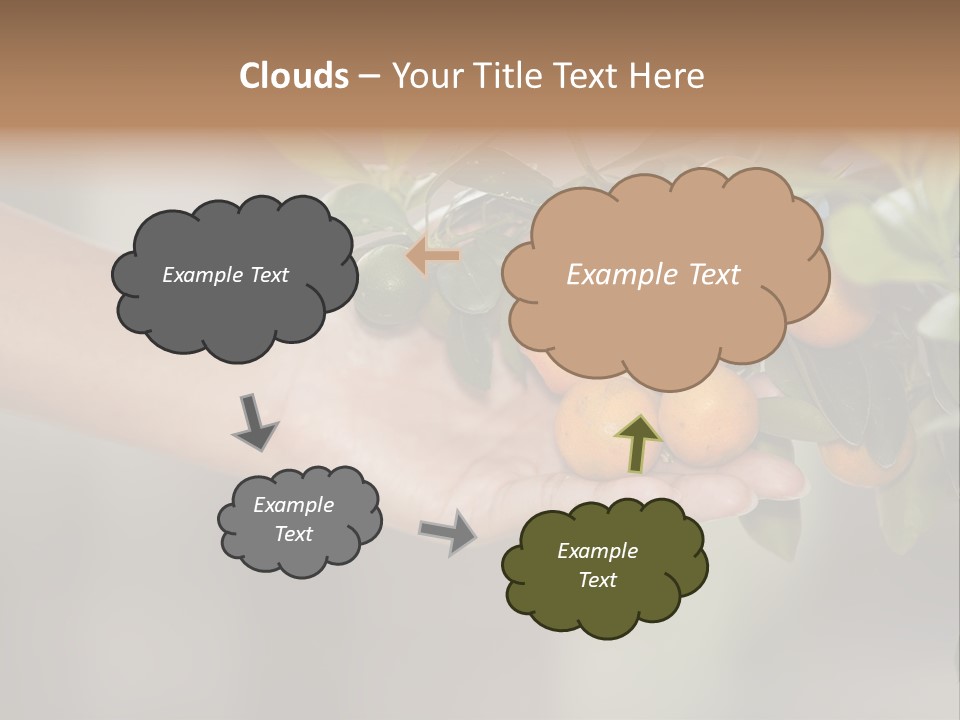 Clouds – Your Title Text Here

Example Text

Example Text

Example Text

Example Text